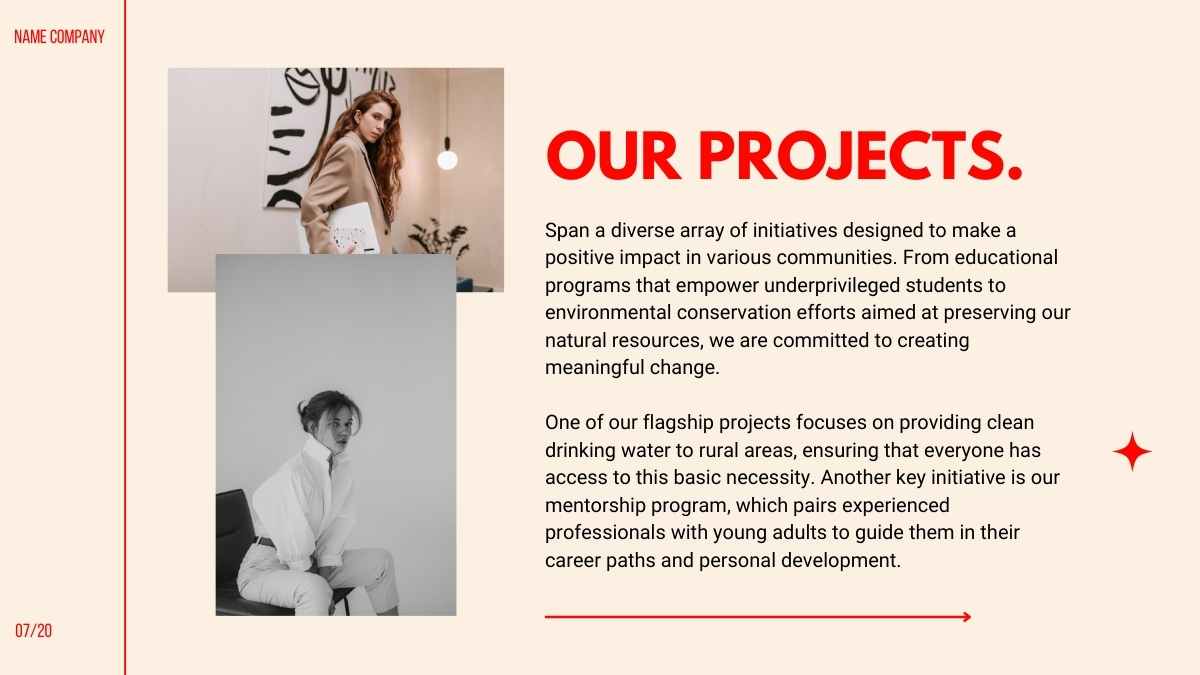 NAME COMPANY

OUR PROJECTS.

Span a diverse array of initiatives designed to make a positive impact in various communities. From educational programs that empower underprivileged students to environmental conservation efforts aimed at preserving our natural resources, we are committed to creating meaningful change.

One of our flagship projects focuses on providing clean drinking water to rural areas, ensuring that everyone has access to this basic necessity. Another key initiative is our mentorship program, which pairs experienced professionals with young adults to guide them in their career paths and personal development.

07/20